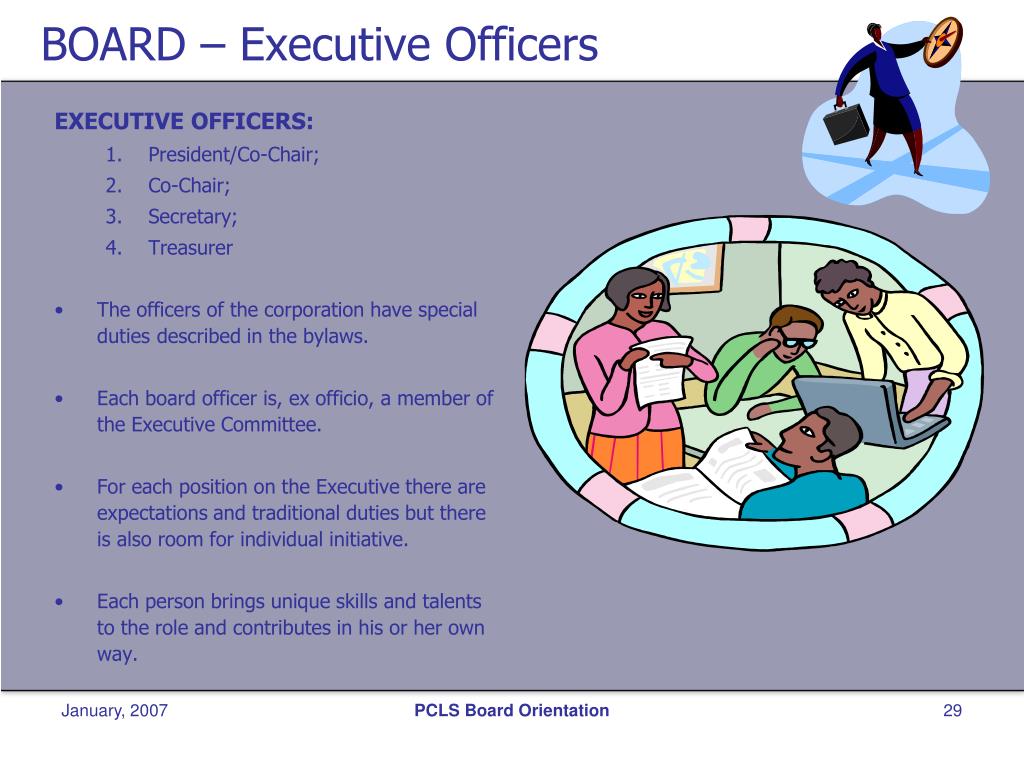 BOARD – Executive Officers

EXECUTIVE OFFICERS:

1. President/Co-Chair;
2. Co-Chair;
3. Secretary;
4. Treasurer

• The officers of the corporation have special duties described in the bylaws.

• Each board officer is, ex officio, a member of the Executive Committee.

• For each position on the Executive there are expectations and traditional duties but there is also room for individual initiative.

• Each person brings unique skills and talents to the role and contributes in his or her own way.

January, 2007 PCLS Board Orientation 29